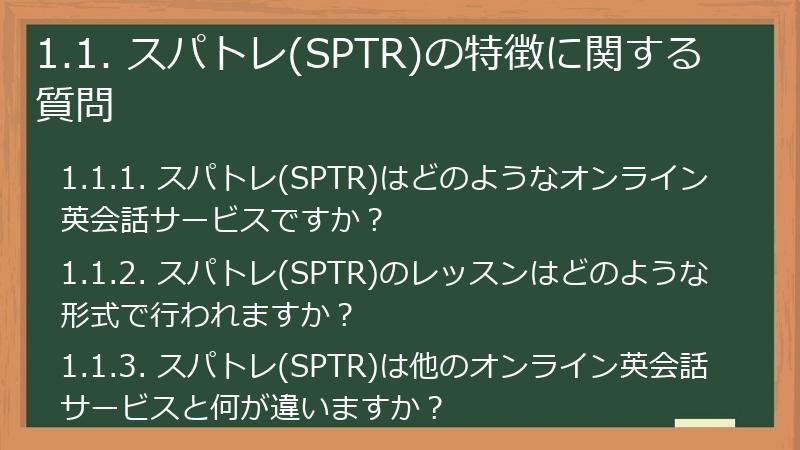 1.1. スパトレ(SPTR)の特徴に関する質問

1.1.1. スパトレ(SPTR)はどのようなオンライン英会話サービスですか？

1.1.2. スパトレ(SPTR)のレッスンはどのような形式で行われますか？

1.1.3. スパトレ(SPTR)は他のオンライン英会話サービスと何が違いますか？